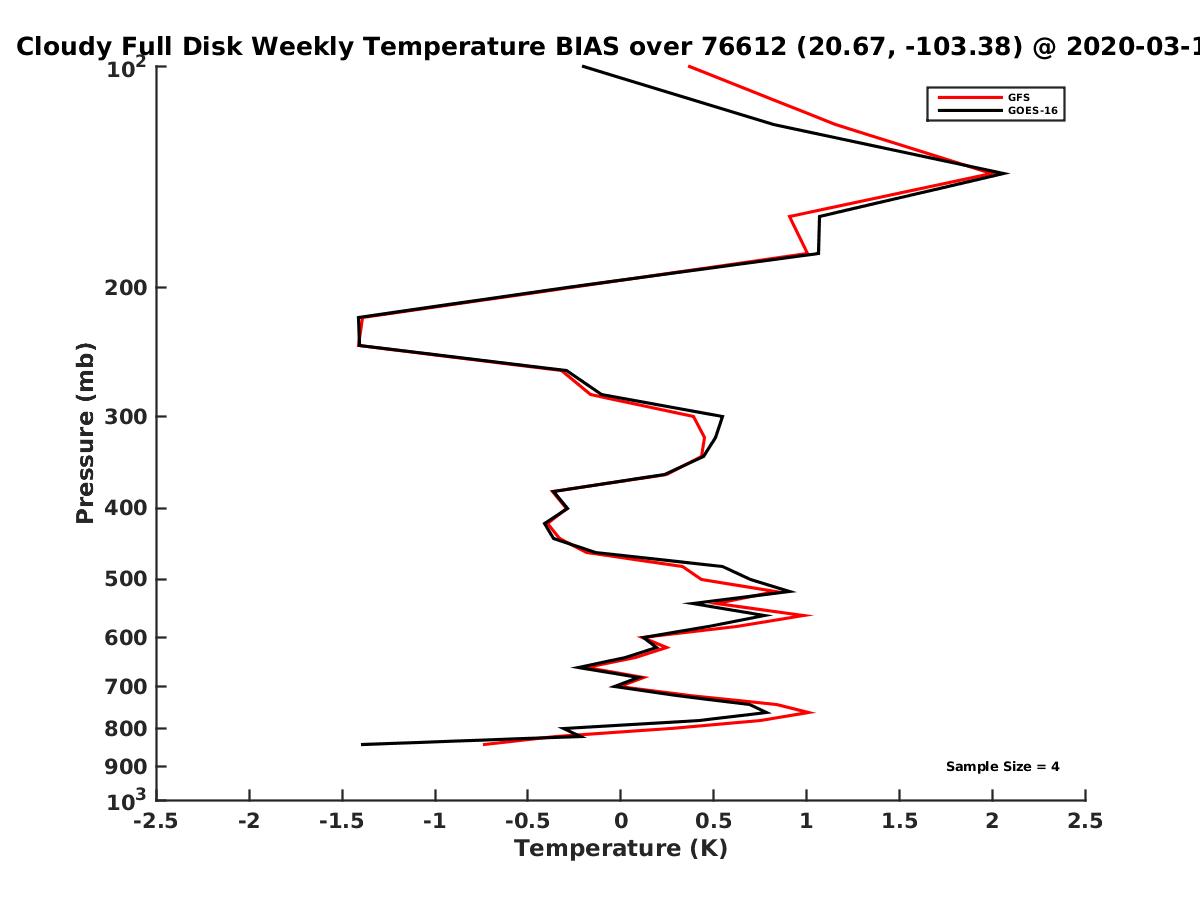 Cloudy Full Disk Weekly Temperature BIAS over 76612 (20.67, -103.38) @ 2020-03-1

GFS
GOES-16

Pressure (mb)

$10^2$
200
300
400
500
600
700
800
900
$10^3$

Sample Size = 4

-2.5
-2
-1.5
-1
-0.5
0
0.5
1
1.5
2
2.5

Temperature (K)